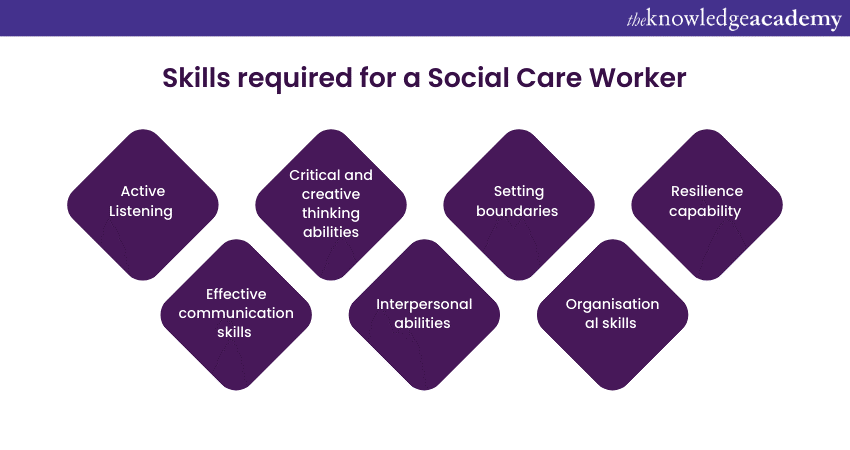 theknowledgeacademy

Skills required for a Social Care Worker

Active Listening

Critical and creative thinking abilities

Setting boundaries

Resilience capability

Effective communication skills

Interpersonal abilities

Organisation al skills